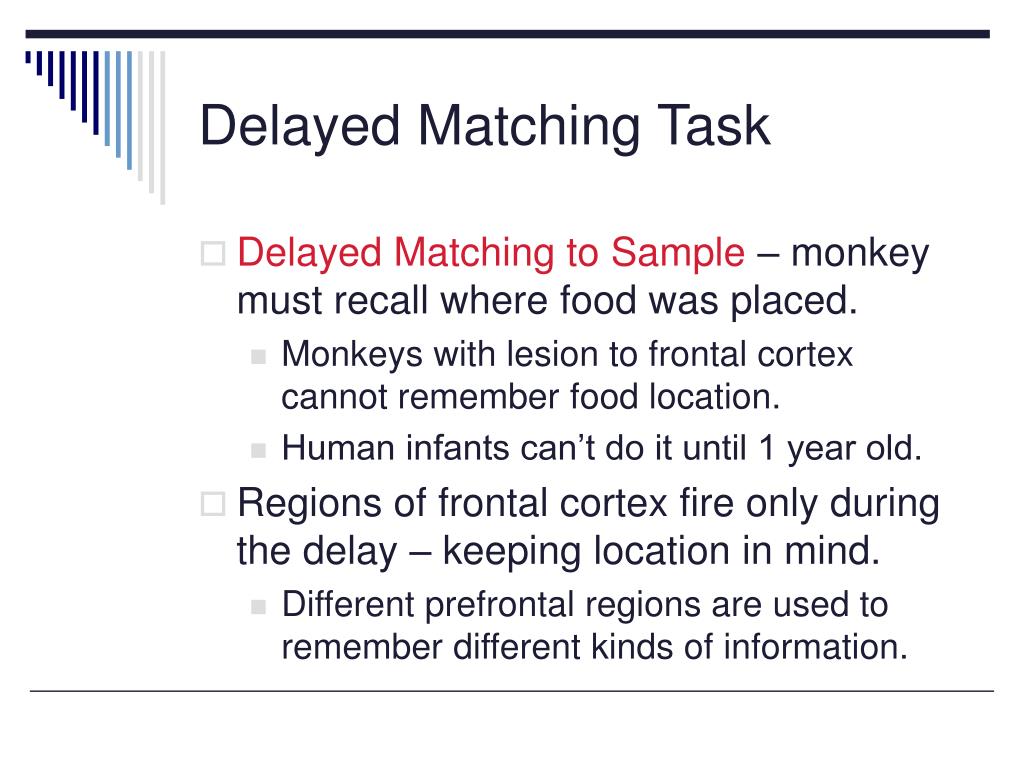 Delayed Matching Task

Delayed Matching to Sample – monkey must recall where food was placed.

Monkeys with lesion to frontal cortex cannot remember food location.

Human infants can’t do it until 1 year old.

Regions of frontal cortex fire only during the delay – keeping location in mind.

Different prefrontal regions are used to remember different kinds of information.